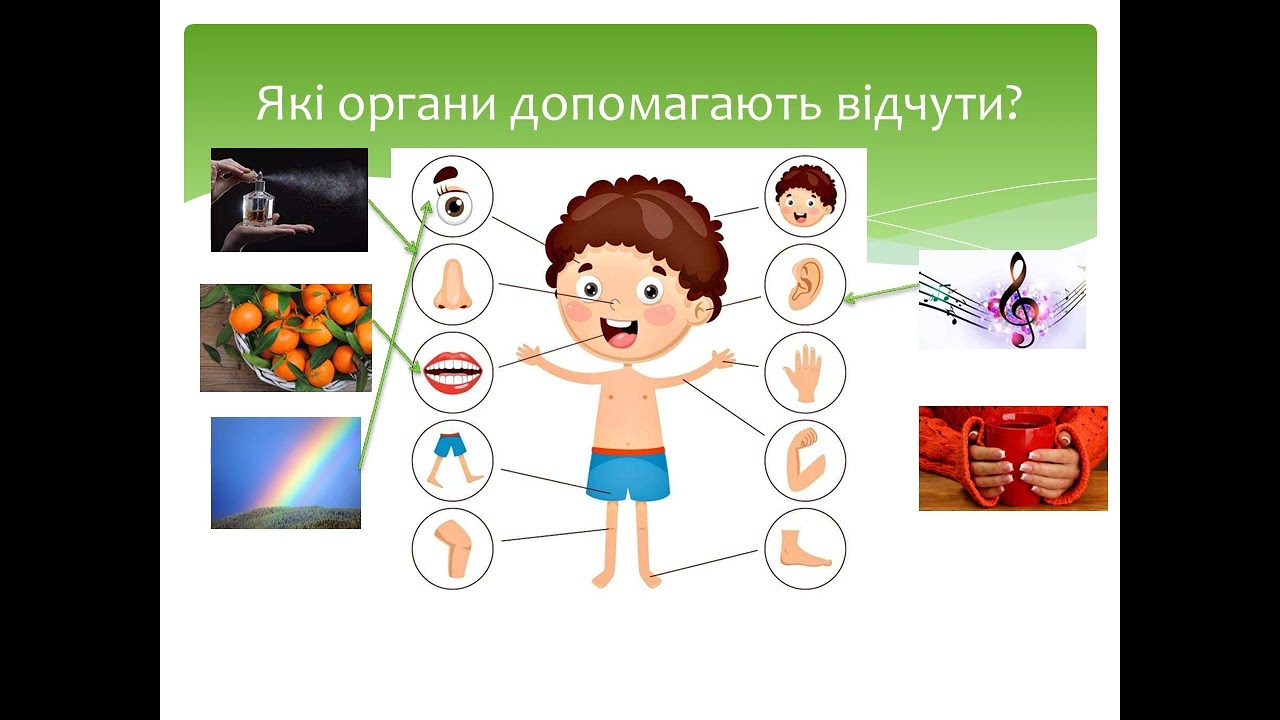 Які органи допомагають відчути?